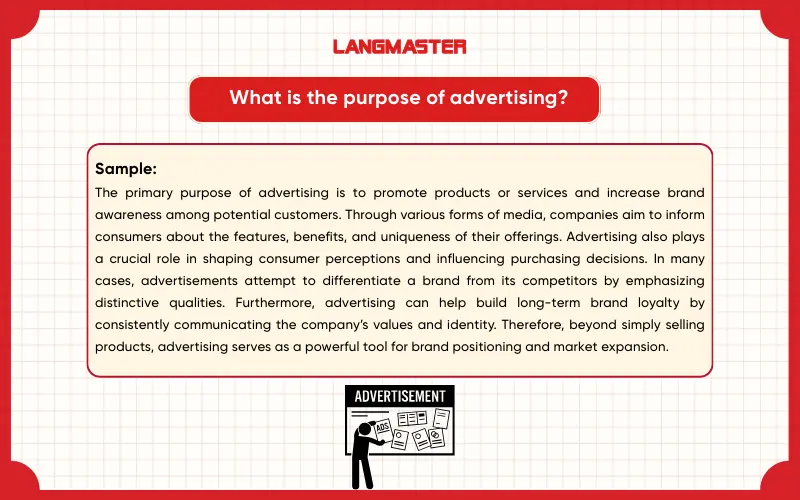 LANGMASTER

What is the purpose of advertising?

Sample:
The primary purpose of advertising is to promote products or services and increase brand awareness among potential customers. Through various forms of media, companies aim to inform consumers about the features, benefits, and uniqueness of their offerings. Advertising also plays a crucial role in shaping consumer perceptions and influencing purchasing decisions. In many cases, advertisements attempt to differentiate a brand from its competitors by emphasizing distinctive qualities. Furthermore, advertising can help build long-term brand loyalty by consistently communicating the company's values and identity. Therefore, beyond simply selling products, advertising serves as a powerful tool for brand positioning and market expansion.

ADVERTISEMENT
ADS